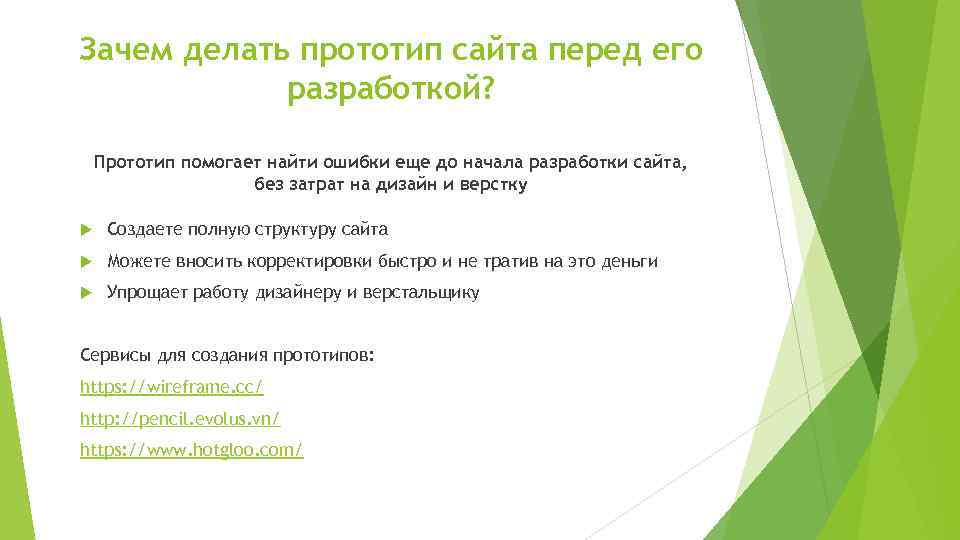 Зачем делать прототип сайта перед его разработкой?

Прототип помогает найти ошибки еще до начала разработки сайта, без затрат на дизайн и верстку

Создаете полную структуру сайта

Можете вносить корректировки быстро и не тратив на это деньги

Упрощает работу дизайнеру и верстальщику

Сервисы для создания прототипов:

https://wireframe.cc/

http://pencil.evolus.vn/

https://www.hotgloo.com/